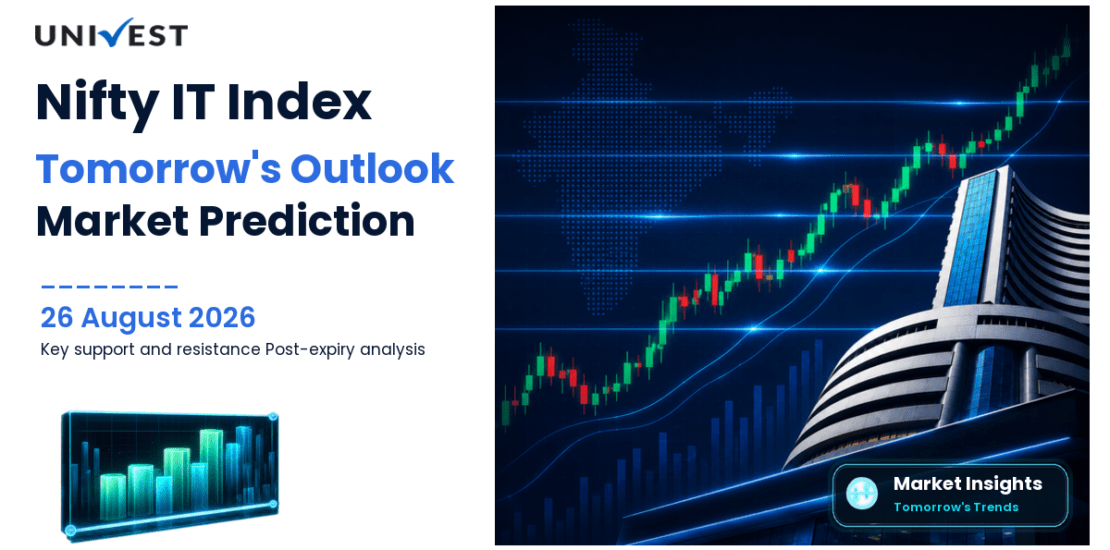 UNIVEST

Nifty IT Index

Tomorrow's Outlook

Market Prediction

26 August 2026

Key support and resistance Post-expiry analysis

Market Insights

Tomorrow's Trends